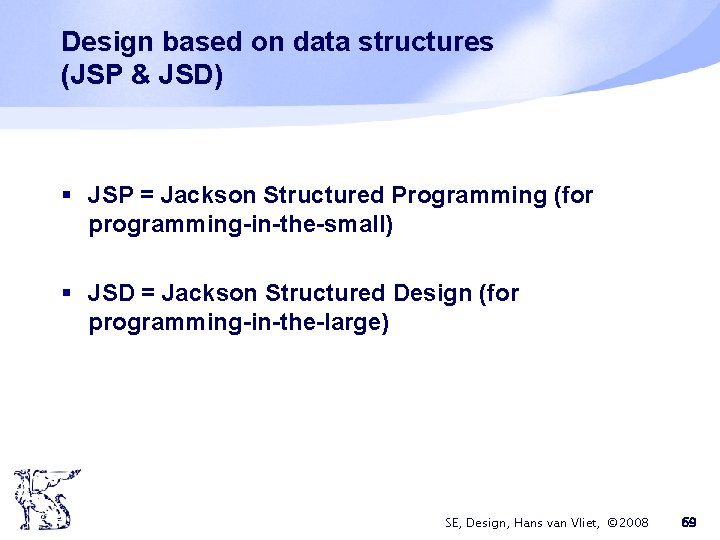 Design based on data structures
(JSP & JSD)

▪ JSP = Jackson Structured Programming (for programming-in-the-small)

▪ JSD = Jackson Structured Design (for programming-in-the-large)

SE, Design, Hans van Vliet, ©2008 69